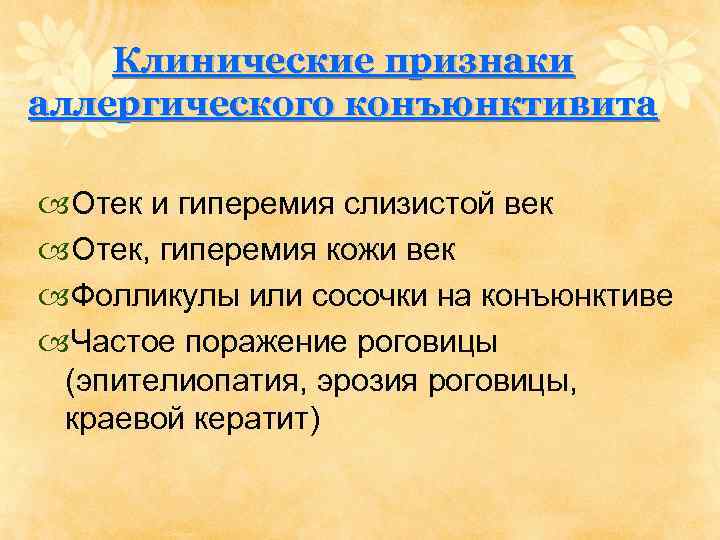 Клинические признаки аллергического конъюнктивита

Отек и гиперемия слизистой век
Отек, гиперемия кожи век
Фолликулы или сосочки на конъюнктиве
Частое поражение роговицы (эпителиопатия, эрозия роговицы, краевой кератит)